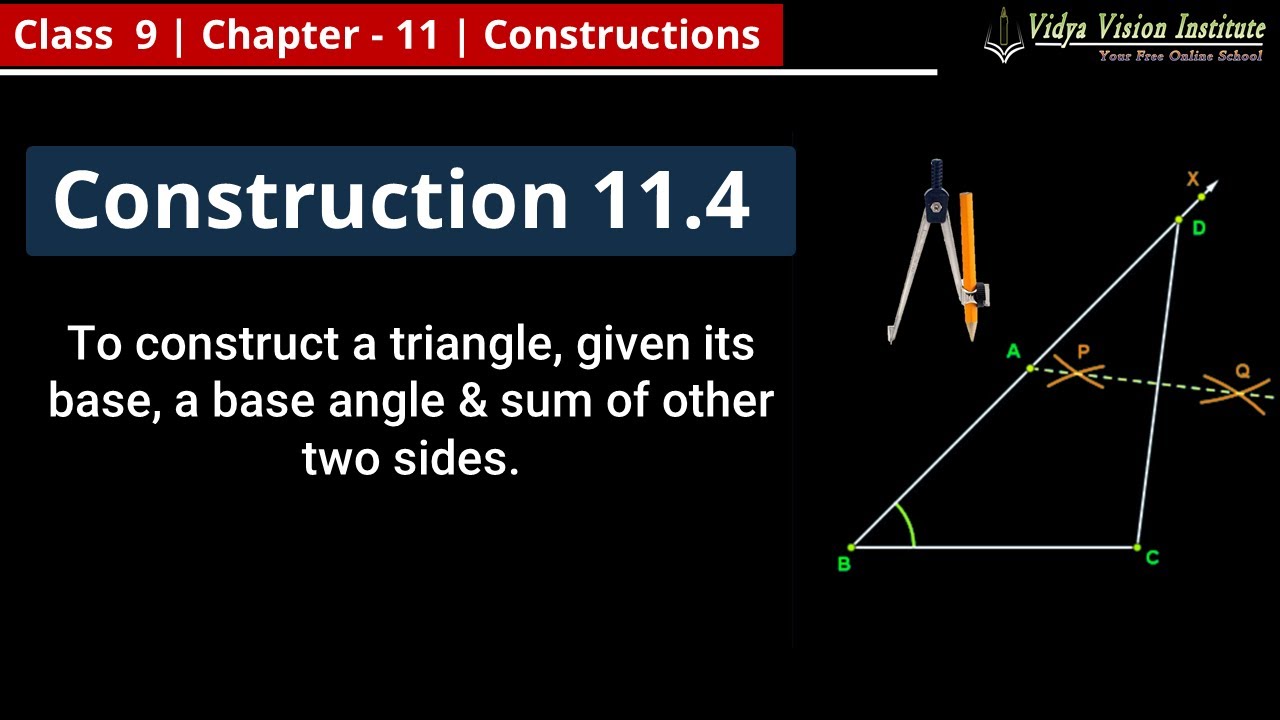 Class 9 | Chapter - 11 | Constructions

Vidya Vision Institute
Your Free Online School

Construction 11.4

To construct a triangle, given its base, a base angle & sum of other two sides.

X
D
A
P
Q
B
C